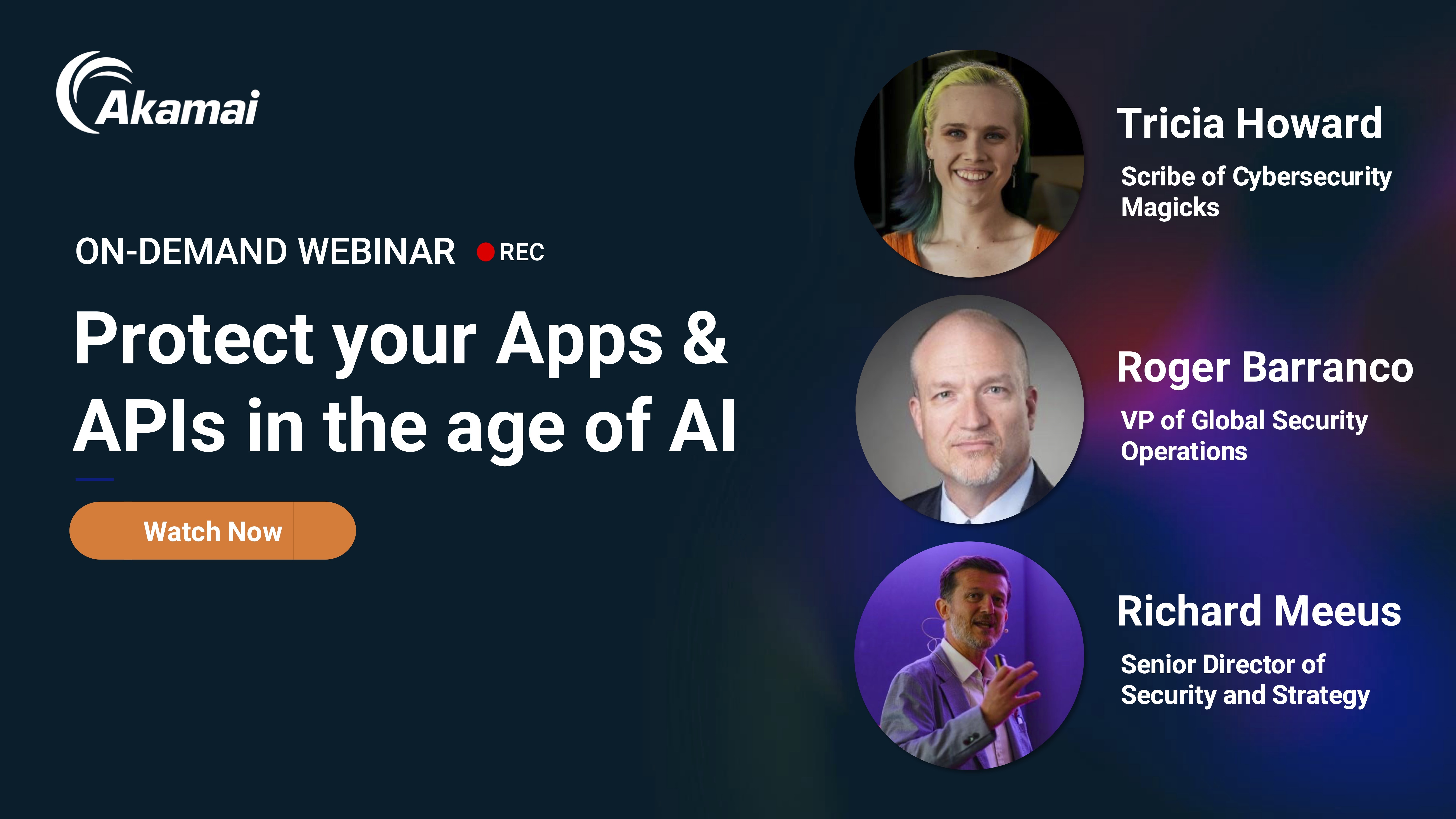 Akamai

ON-DEMAND WEBINAR REC

Protect your Apps & APIs in the age of AI

Watch Now

Tricia Howard
Scribe of Cybersecurity Magicks

Roger Barranco
VP of Global Security Operations

Richard Meeus
Senior Director of Security and Strategy